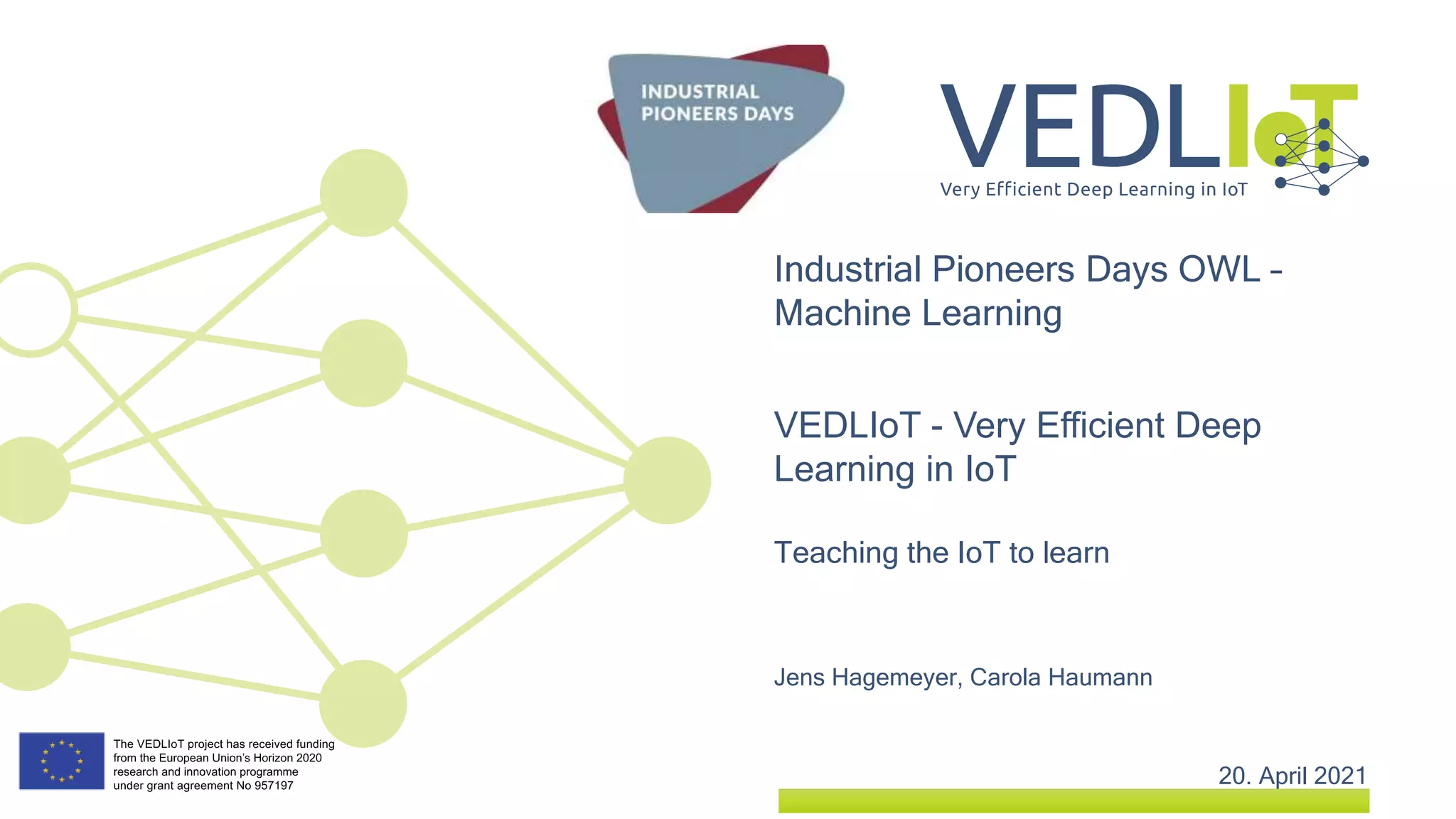 INDUSTRIAL PIONEERS DAYS

VEDLIoT
Very Efficient Deep Learning in IoT

Industrial Pioneers Days OWL - Machine Learning

VEDLIoT - Very Efficient Deep Learning in IoT

Teaching the IoT to learn

Jens Hagemeyer, Carola Haumann

The VEDLIoT project has received funding from the European Union's Horizon 2020 research and innovation programme under grant agreement No 957197

20. April 2021